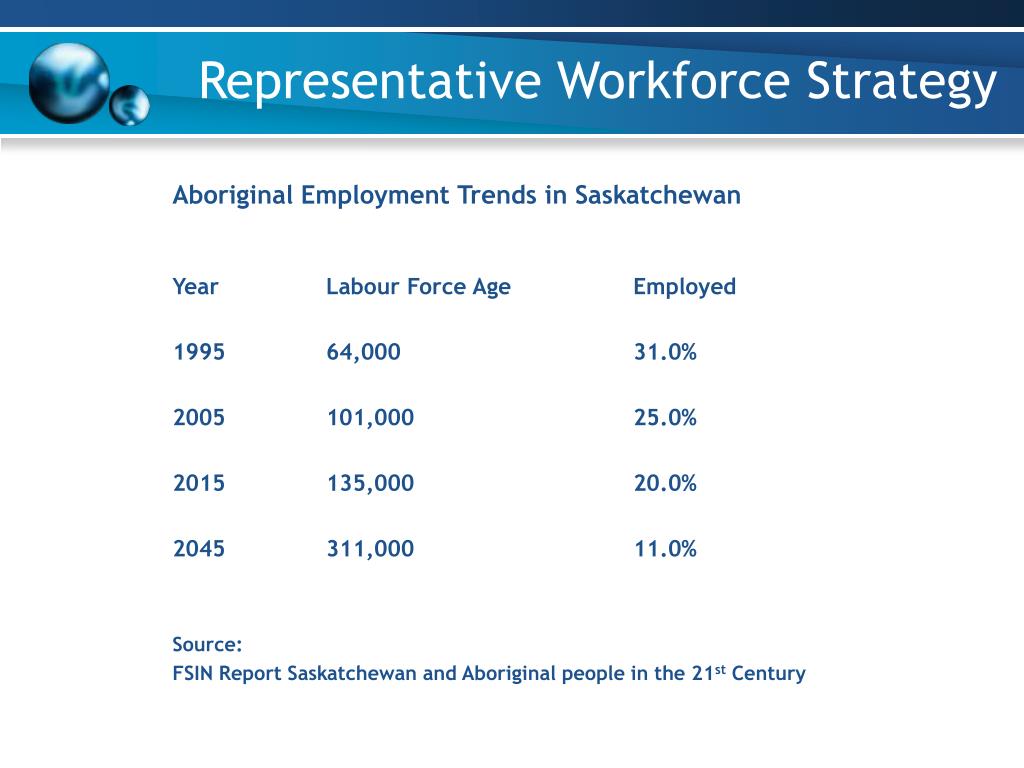 Representative Workforce Strategy

Aboriginal Employment Trends in Saskatchewan

| Year | Labour Force Age | Employed |
|---|---|---|
| 1995 | 64,000 | 31.0% |
| 2005 | 101,000 | 25.0% |
| 2015 | 135,000 | 20.0% |
| 2045 | 311,000 | 11.0% |

Source:
FSIN Report Saskatchewan and Aboriginal people in the 21$^{st}$ Century